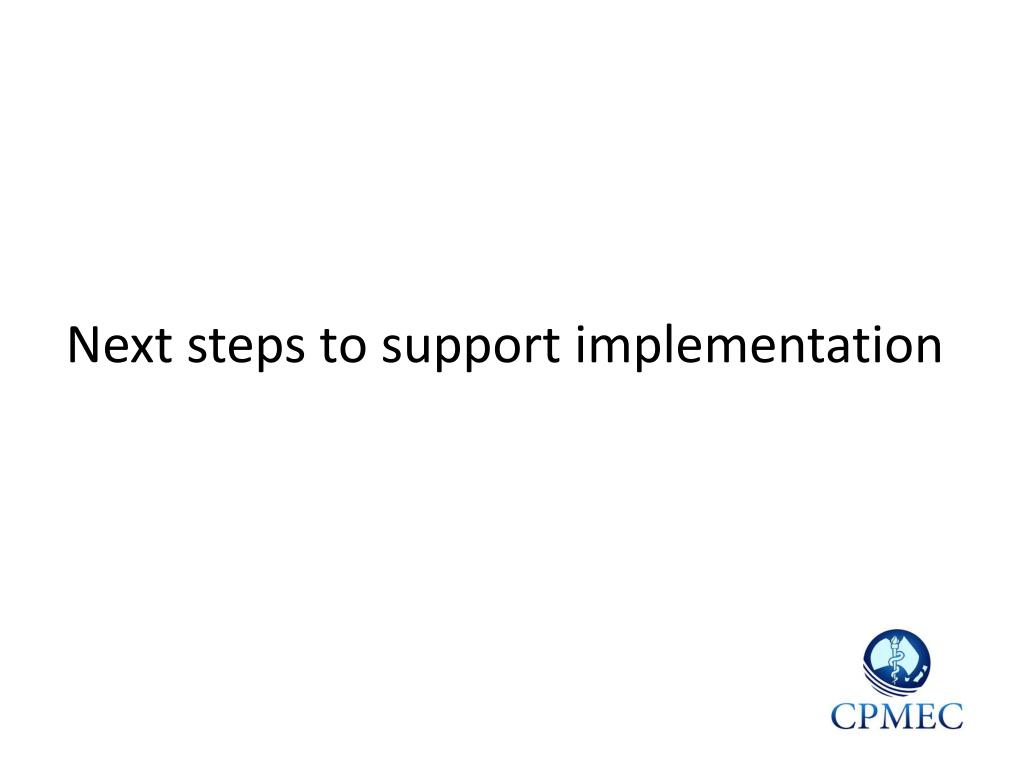 Next steps to support implementation

CPMEC